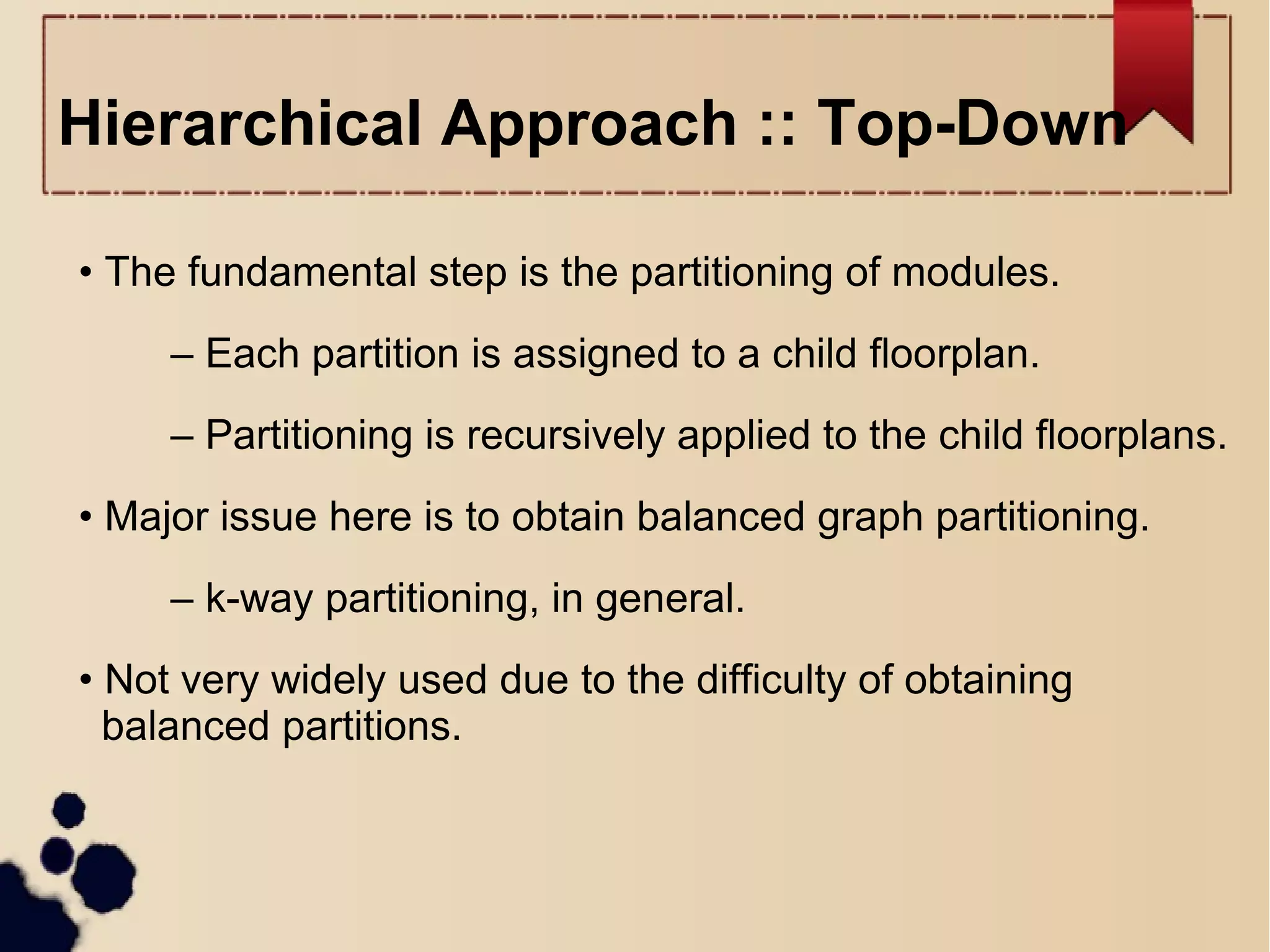 Hierarchical Approach :: Top-Down

• The fundamental step is the partitioning of modules.

– Each partition is assigned to a child floorplan.

– Partitioning is recursively applied to the child floorplans.

• Major issue here is to obtain balanced graph partitioning.

– k-way partitioning, in general.

• Not very widely used due to the difficulty of obtaining balanced partitions.